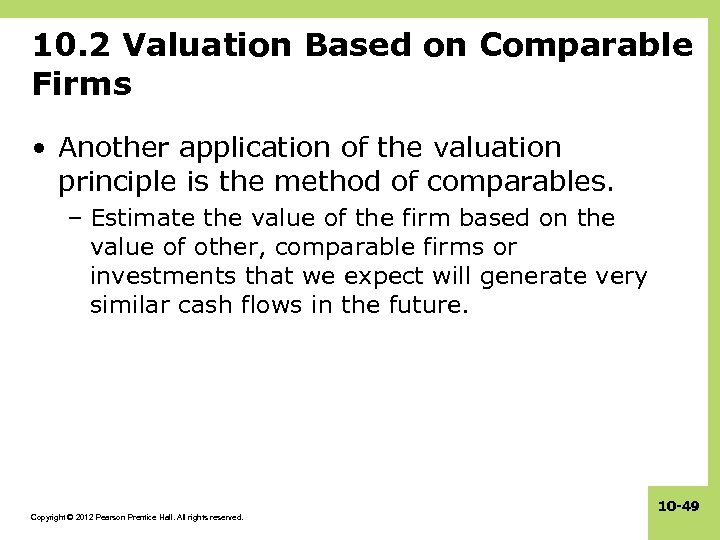 10.2 Valuation Based on Comparable Firms

• Another application of the valuation principle is the method of comparables.

– Estimate the value of the firm based on the value of other, comparable firms or investments that we expect will generate very similar cash flows in the future.

Copyright © 2012 Pearson Prentice Hall. All rights reserved.

10-49